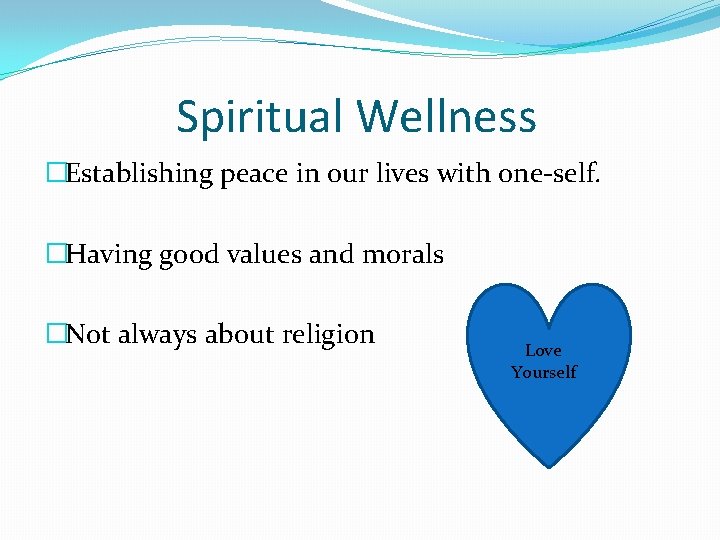 Spiritual Wellness

□Establishing peace in our lives with one-self.

□Having good values and morals

□Not always about religion

Love Yourself